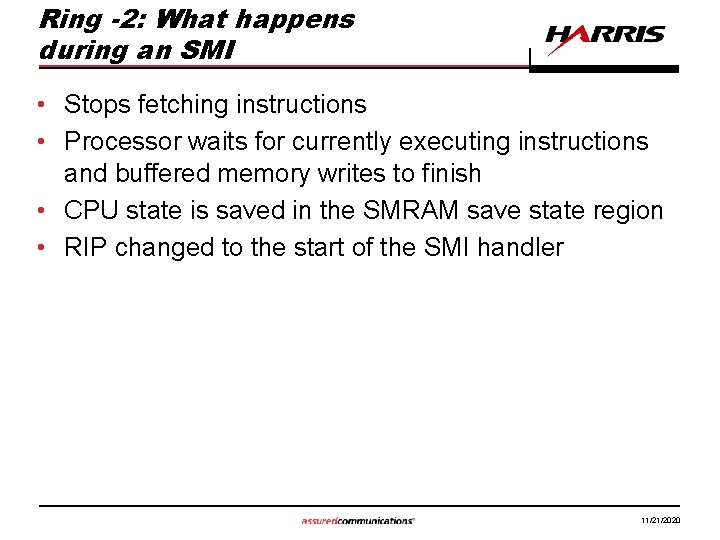 Ring -2: What happens during an SMI

HARRIS

• Stops fetching instructions
• Processor waits for currently executing instructions and buffered memory writes to finish
• CPU state is saved in the SMRAM save state region
• RIP changed to the start of the SMI handler

assuredcommunications®

11/21/2020